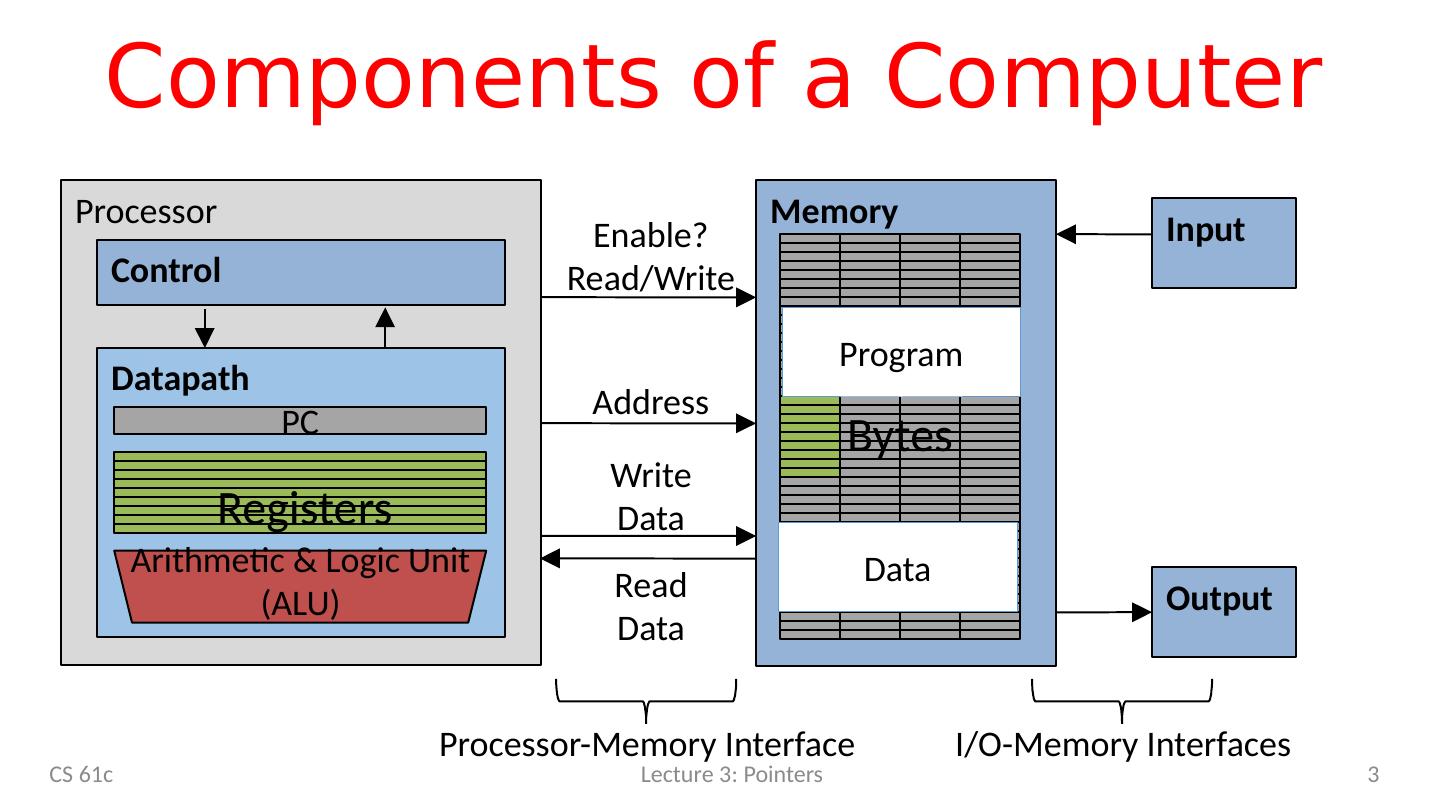 Components of a Computer

Processor

Control

Datapath

PC

Registers

Arithmetic & Logic Unit (ALU)

Enable?
Read/Write

Address

Write Data

Read Data

Memory

Program

Bytes

Data

Input

Output

Processor-Memory Interface

I/O-Memory Interfaces

CS 61c

Lecture 3: Pointers

3